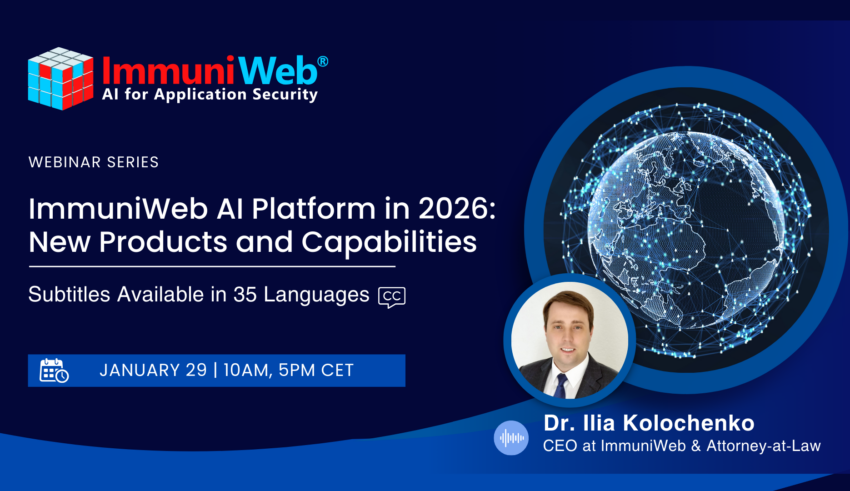 ImmuniWeb®
AI for Application Security

WEBINAR SERIES

ImmuniWeb AI Platform in 2026: New Products and Capabilities

Subtitles Available in 35 Languages CC

JANUARY 29 | 10AM, 5PM CET

Dr. Ilia Kolochenko
CEO at ImmuniWeb & Attorney-at-Law